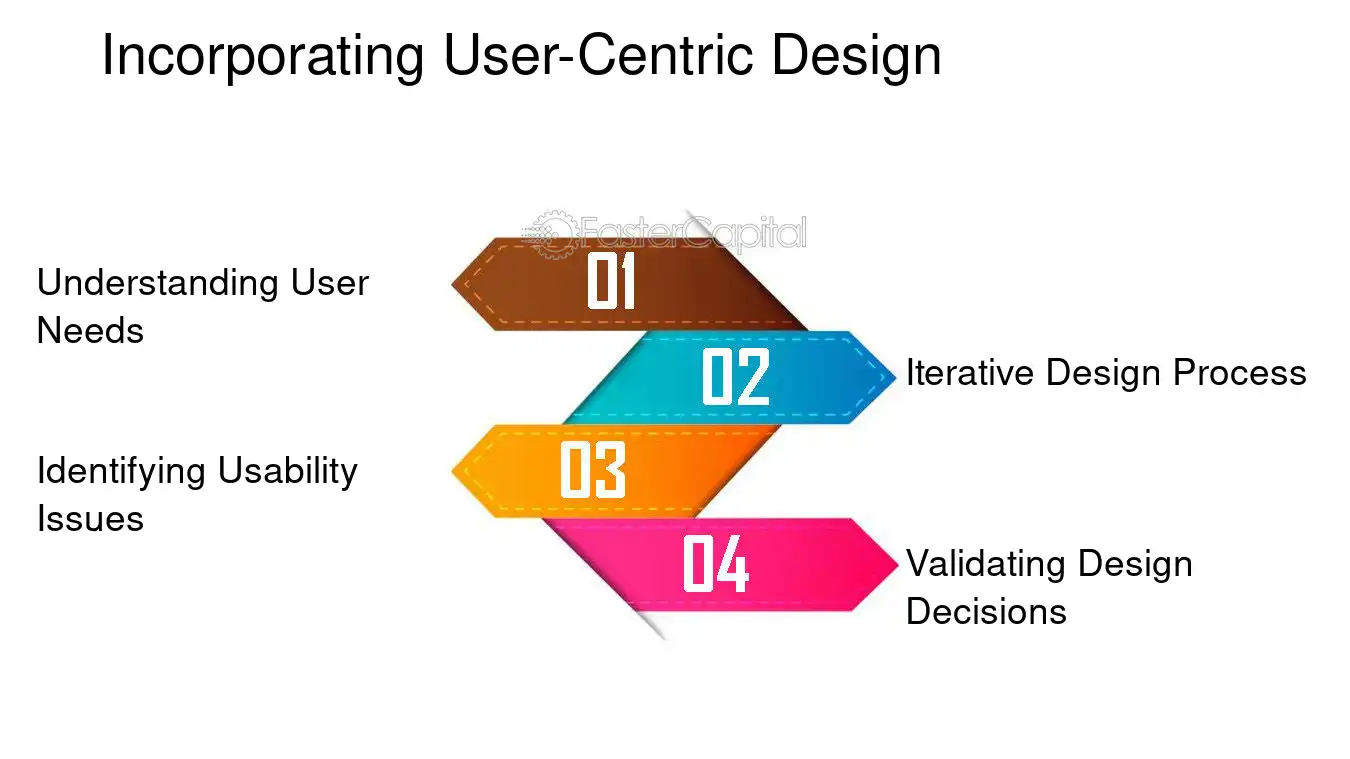 Incorporating User-Centric Design

Understanding User Needs

01

02

Iterative Design Process

Identifying Usability Issues

03

04

Validating Design Decisions

FasterCapital